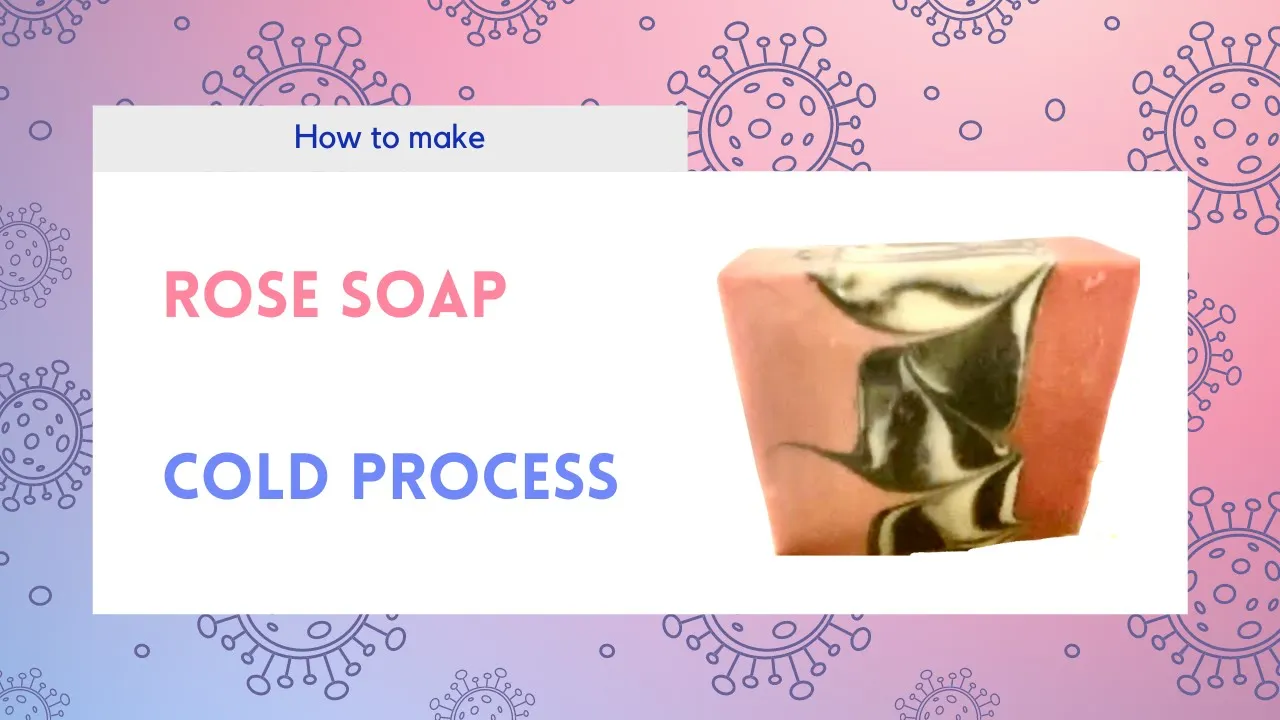 How to make

ROSE SOAP

COLD PROCESS